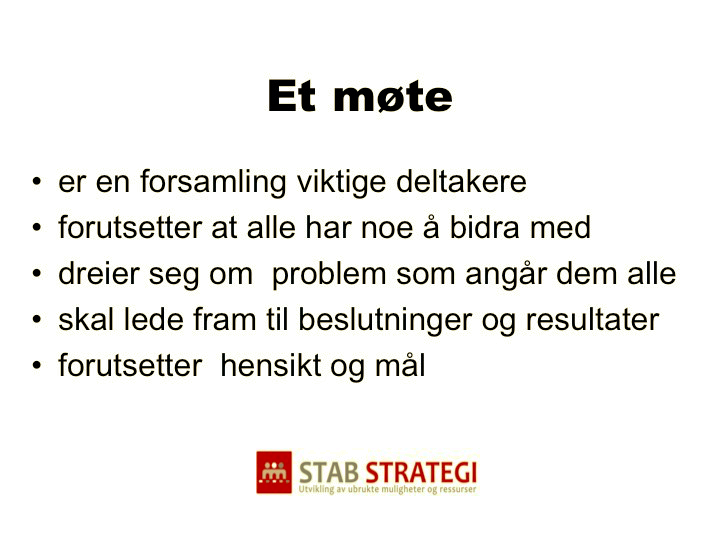 Et møte

• er en forsamling viktige deltakere
• forutsetter at alle har noe å bidra med
• dreier seg om problem som angår dem alle
• skal lede fram til beslutninger og resultater
• forutsetter hensikt og mål

STAB STRATEGI
Utvikling av ubrukte muligheter og ressurser